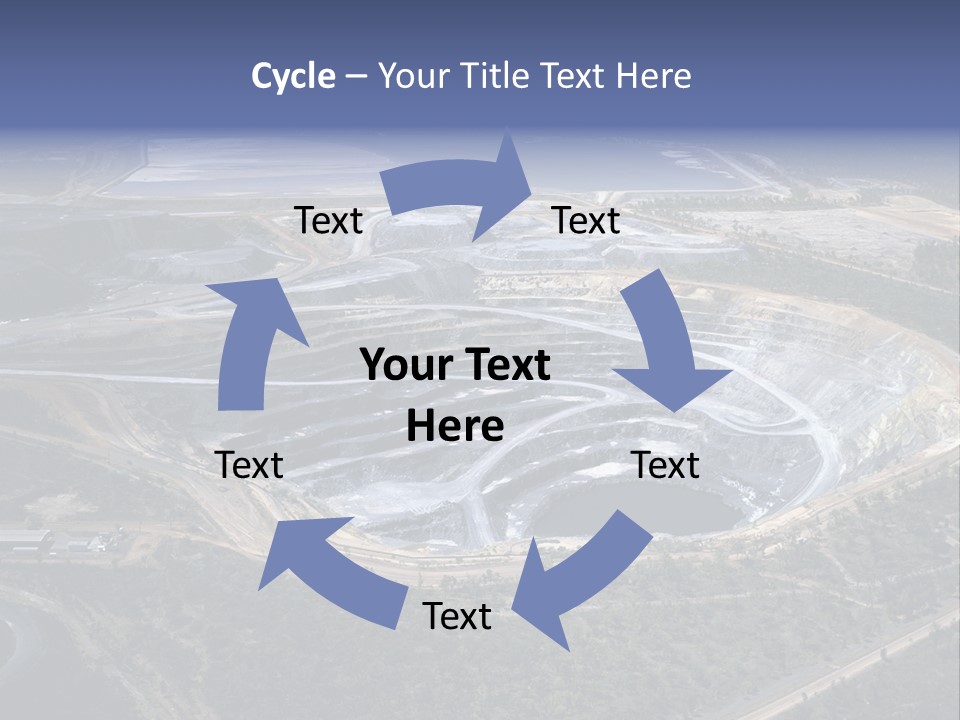 Cycle – Your Title Text Here

Text

Text

Your Text Here

Text

Text

Text